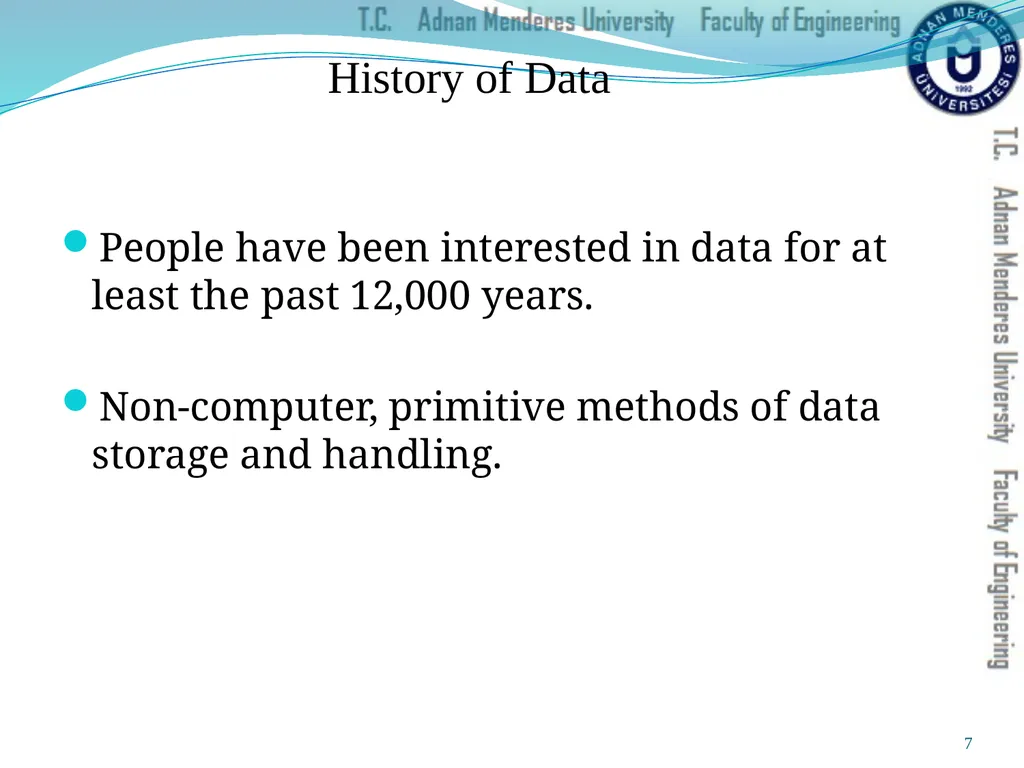 T.C. Adnan Menderes University Faculty of Engineering

ADNAN MENDERES ÜNİVERSİTESİ 1992

History of Data

People have been interested in data for at least the past 12,000 years.

Non-computer, primitive methods of data storage and handling.

T.C. Adnan Menderes University Faculty of Engineering

7